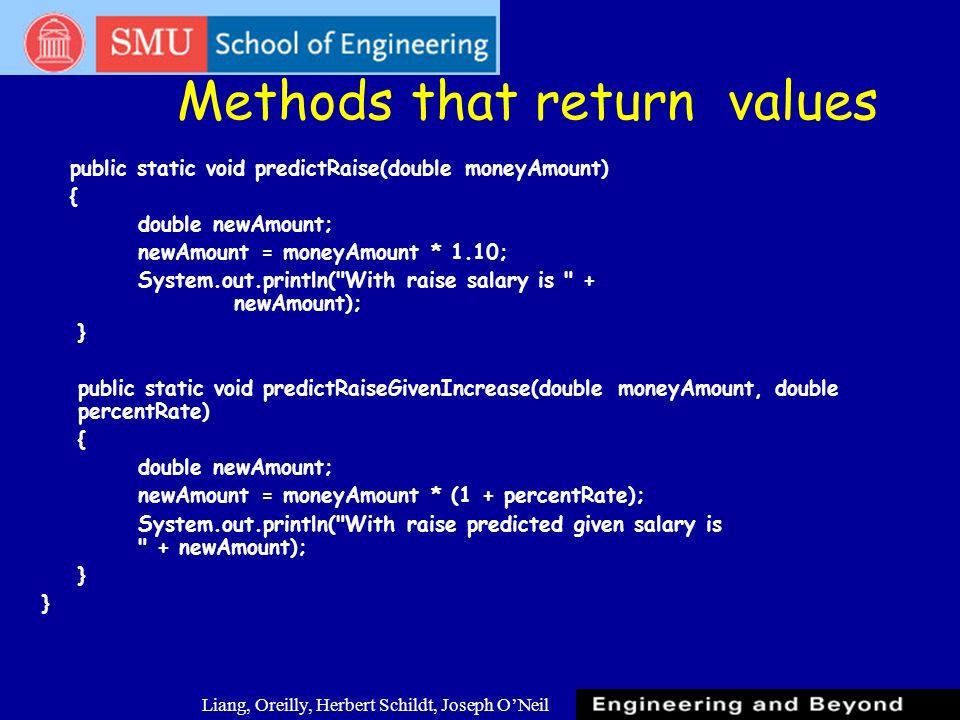 SMU School of Engineering

Methods that return values

public static void predictRaise(double moneyAmount)
{
double newAmount;
newAmount = moneyAmount * 1.10;
System.out.println("With raise salary is " + newAmount);
}

public static void predictRaiseGivenIncrease(double moneyAmount, double percentRate)
{
double newAmount;
newAmount = moneyAmount * (1 + percentRate);
System.out.println("With raise predicted given salary is " + newAmount);
}
}

Liang, Oreilly, Herbert Schildt, Joseph O'Neil

Engineering and Beyond